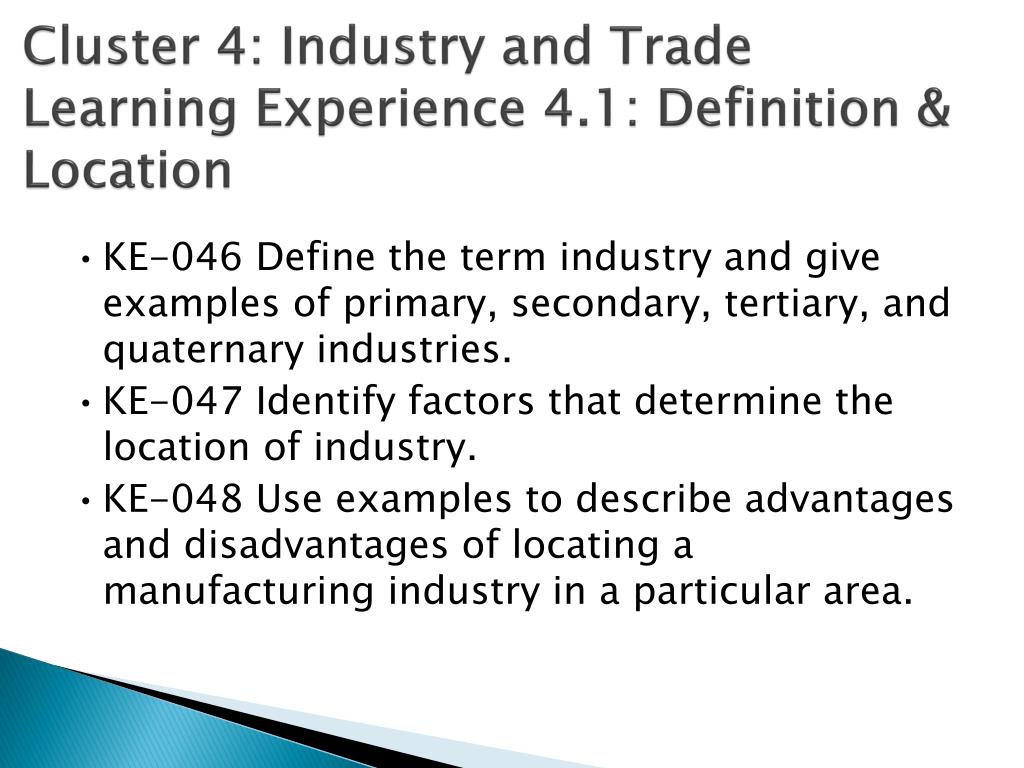 Cluster 4: Industry and Trade
Learning Experience 4.1: Definition & Location

• KE-046 Define the term industry and give examples of primary, secondary, tertiary, and quaternary industries.
• KE-047 Identify factors that determine the location of industry.
• KE-048 Use examples to describe advantages and disadvantages of locating a manufacturing industry in a particular area.